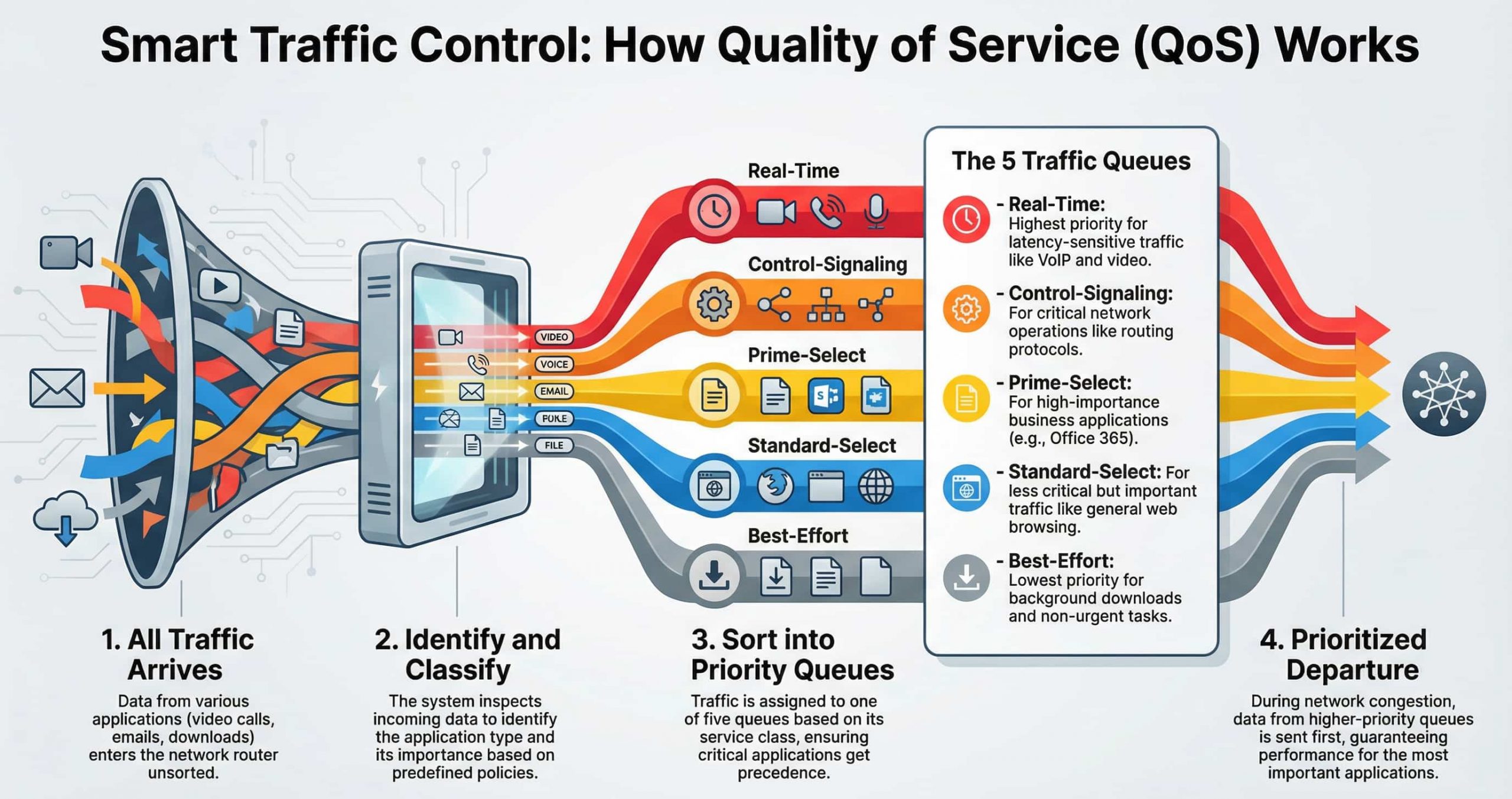 Smart Traffic Control: How Quality of Service (QoS) Works

VIDEO
VOICE
EMAIL
FUKE
FILE

Real-Time

Control-Signaling

Prime-Select

Standard-Select

Best-Effort

The 5 Traffic Queues

- Real-Time: Highest priority for latency-sensitive traffic like VoIP and video.

- Control-Signaling: For critical network operations like routing protocols.

- Prime-Select: For high-importance business applications (e.g., Office 365).

- Standard-Select: For less critical but important traffic like general web browsing.

- Best-Effort: Lowest priority for background downloads and non-urgent tasks.

1. All Traffic Arrives

Data from various applications (video calls, emails, downloads) enters the network router unsorted.

2. Identify and Classify

The system inspects incoming data to identify the application type and its importance based on predefined policies.

3. Sort into Priority Queues

Traffic is assigned to one of five queues based on its service class, ensuring critical applications get precedence.

4. Prioritized Departure

During network congestion, data from higher-priority queues is sent first, guaranteeing performance for the most important applications.